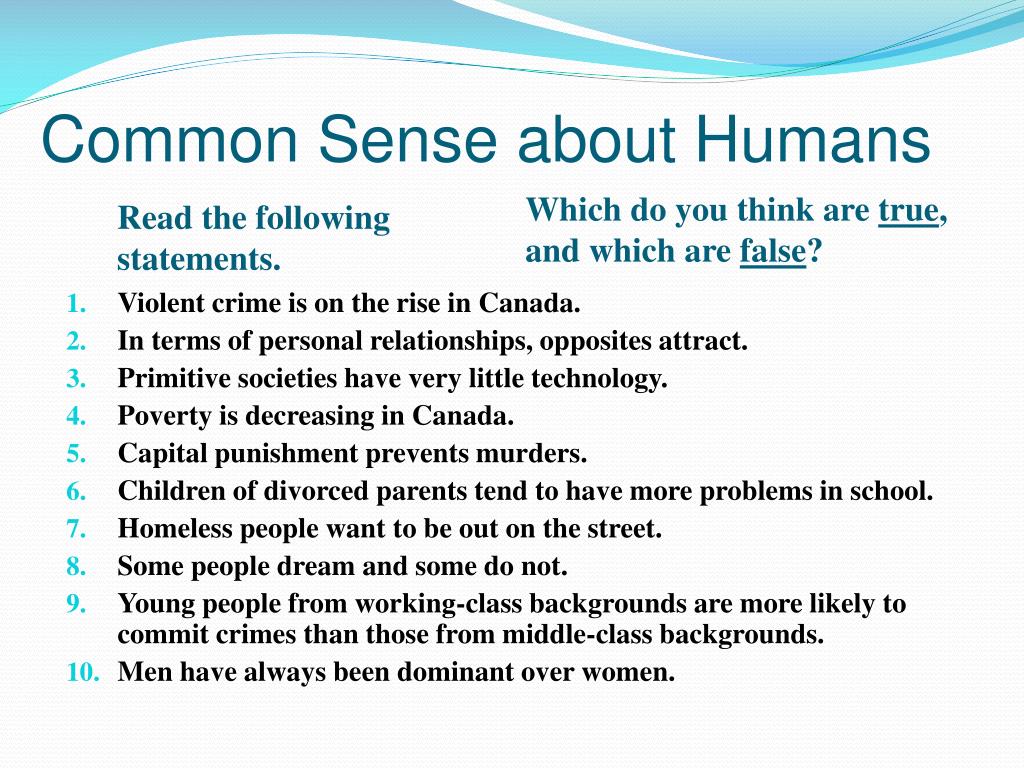 Common Sense about Humans

Read the following statements.

Which do you think are true, and which are false?

1. Violent crime is on the rise in Canada.
2. In terms of personal relationships, opposites attract.
3. Primitive societies have very little technology.
4. Poverty is decreasing in Canada.
5. Capital punishment prevents murders.
6. Children of divorced parents tend to have more problems in school.
7. Homeless people want to be out on the street.
8. Some people dream and some do not.
9. Young people from working-class backgrounds are more likely to commit crimes than those from middle-class backgrounds.
10. Men have always been dominant over women.